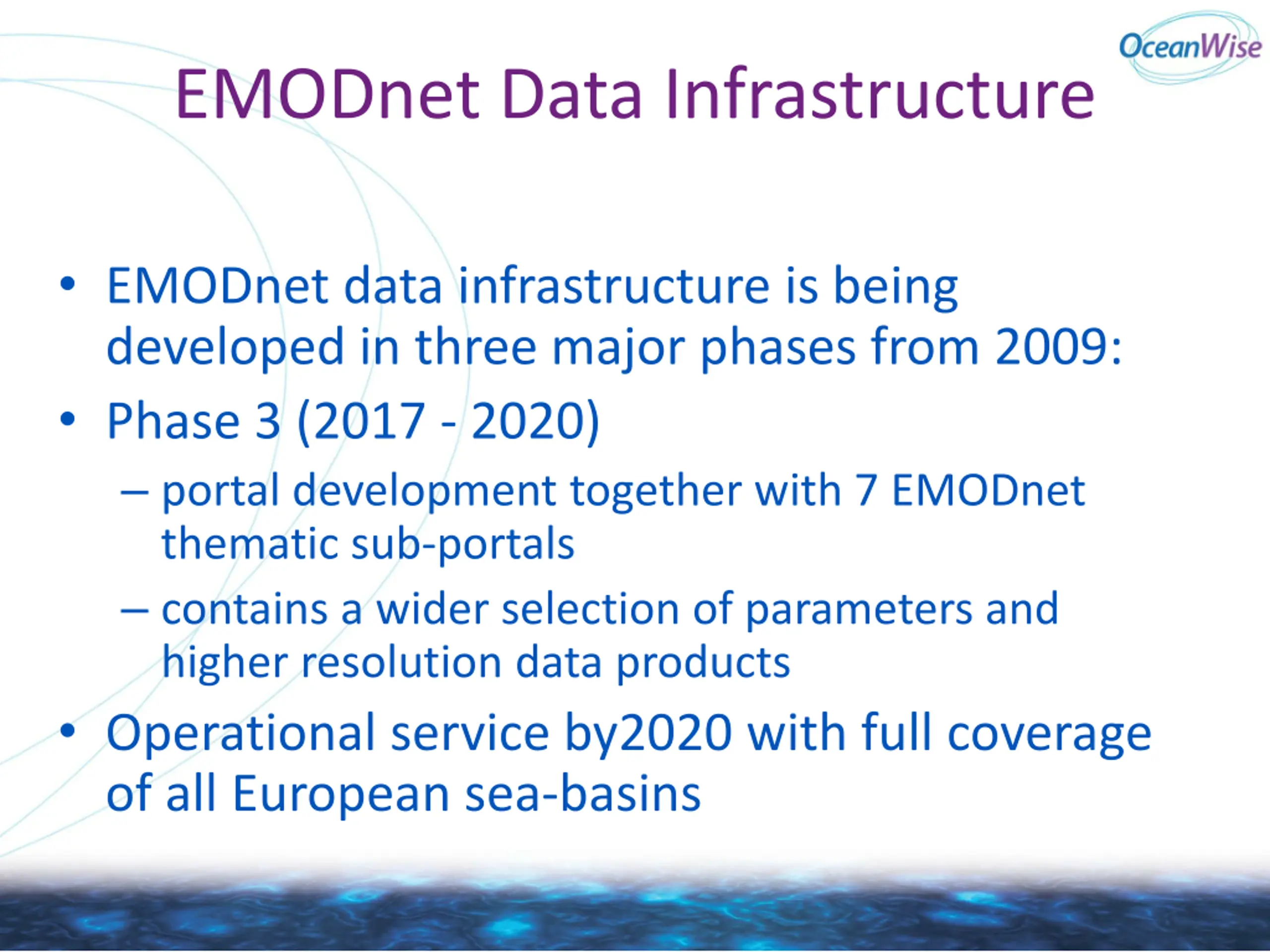 OceanWise

EMODnet Data Infrastructure

• EMODnet data infrastructure is being developed in three major phases from 2009:

• Phase 3 (2017 - 2020)

– portal development together with 7 EMODnet thematic sub-portals

– contains a wider selection of parameters and higher resolution data products

• Operational service by2020 with full coverage of all European sea-basins